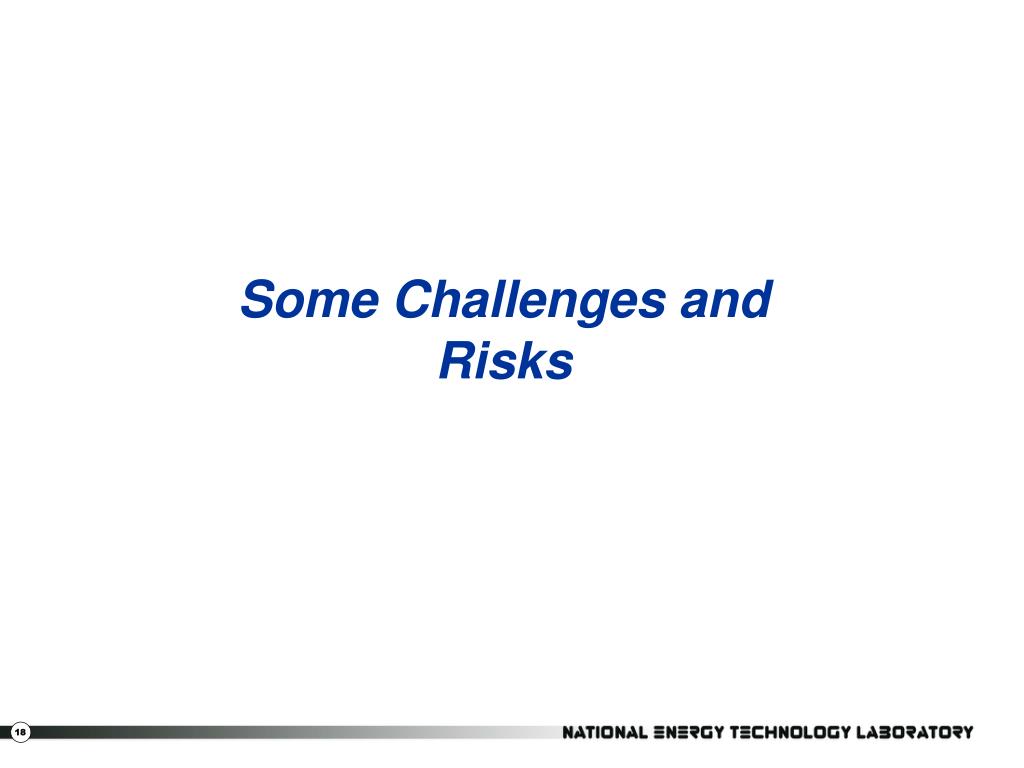 Some Challenges and Risks

18

NATIONAL ENERGY TECHNOLOGY LABORATORY